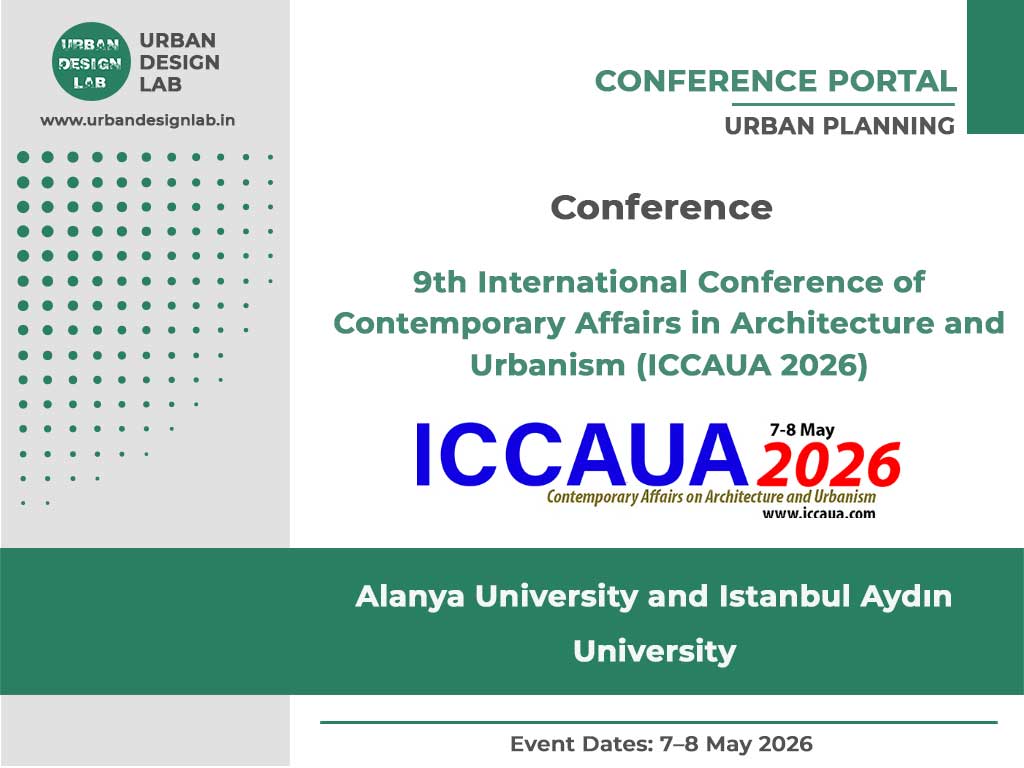 URBAN DESIGN LAB

URBAN DESIGN LAB

www.urbandesignlab.in

CONFERENCE PORTAL

URBAN PLANNING

Conference

9th International Conference of Contemporary Affairs in Architecture and Urbanism (ICCAUA 2026)

ICCAUA 7-8 May 2026

Contemporary Affairs on Architecture and Urbanism

www.iccaua.com

Alanya University and Istanbul Aydın University

Event Dates: 7–8 May 2026